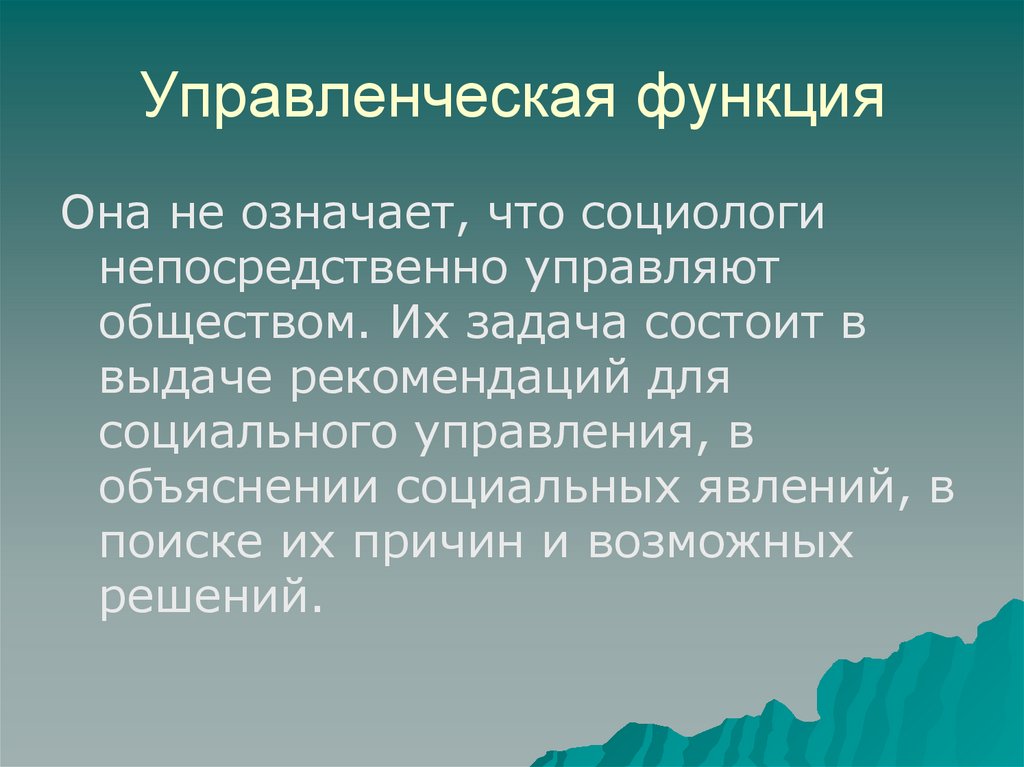 Управленческая функция

Она не означает, что социологи непосредственно управляют обществом. Их задача состоит в выдаче рекомендаций для социального управления, в объяснении социальных явлений, в поиске их причин и возможных решений.